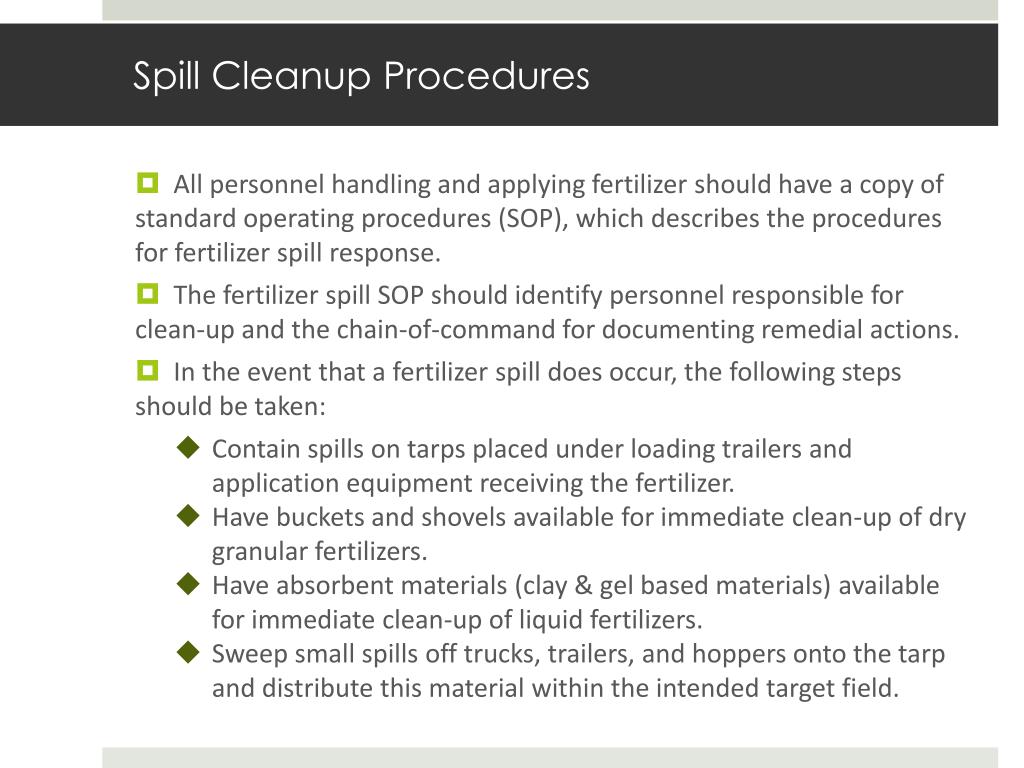 Spill Cleanup Procedures

All personnel handling and applying fertilizer should have a copy of standard operating procedures (SOP), which describes the procedures for fertilizer spill response.

The fertilizer spill SOP should identify personnel responsible for clean-up and the chain-of-command for documenting remedial actions.

In the event that a fertilizer spill does occur, the following steps should be taken:

Contain spills on tarps placed under loading trailers and application equipment receiving the fertilizer.

Have buckets and shovels available for immediate clean-up of dry granular fertilizers.

Have absorbent materials (clay & gel based materials) available for immediate clean-up of liquid fertilizers.

Sweep small spills off trucks, trailers, and hoppers onto the tarp and distribute this material within the intended target field.